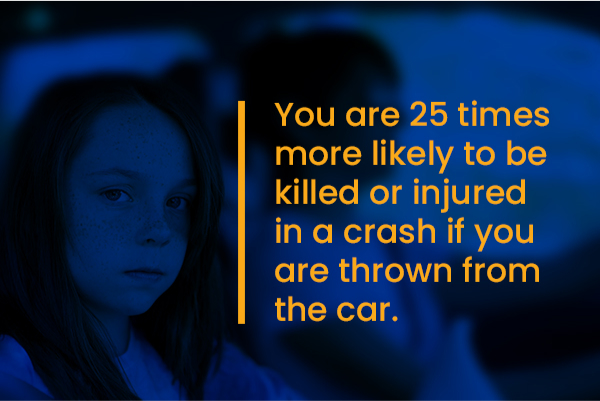 You are 25 times more likely to be killed or injured in a crash if you are thrown from the car.